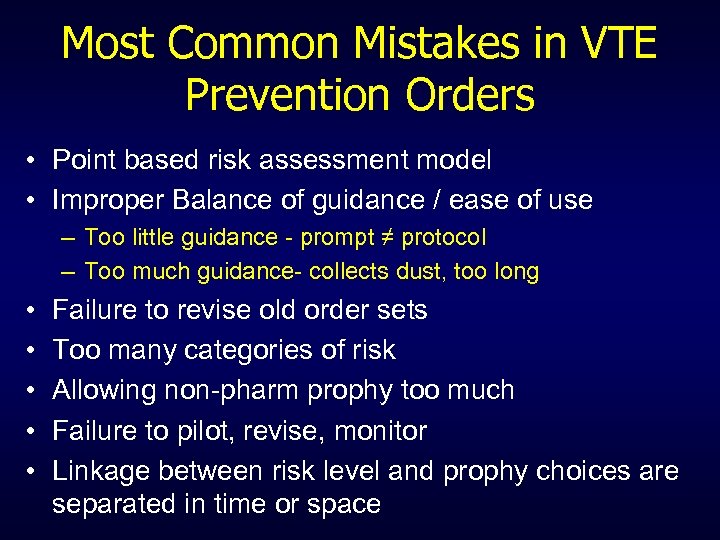 Most Common Mistakes in VTE Prevention Orders

• Point based risk assessment model
• Improper Balance of guidance / ease of use
 – Too little guidance - prompt $\neq$ protocol
 – Too much guidance- collects dust, too long
• Failure to revise old order sets
• Too many categories of risk
• Allowing non-pharm prophy too much
• Failure to pilot, revise, monitor
• Linkage between risk level and prophy choices are separated in time or space